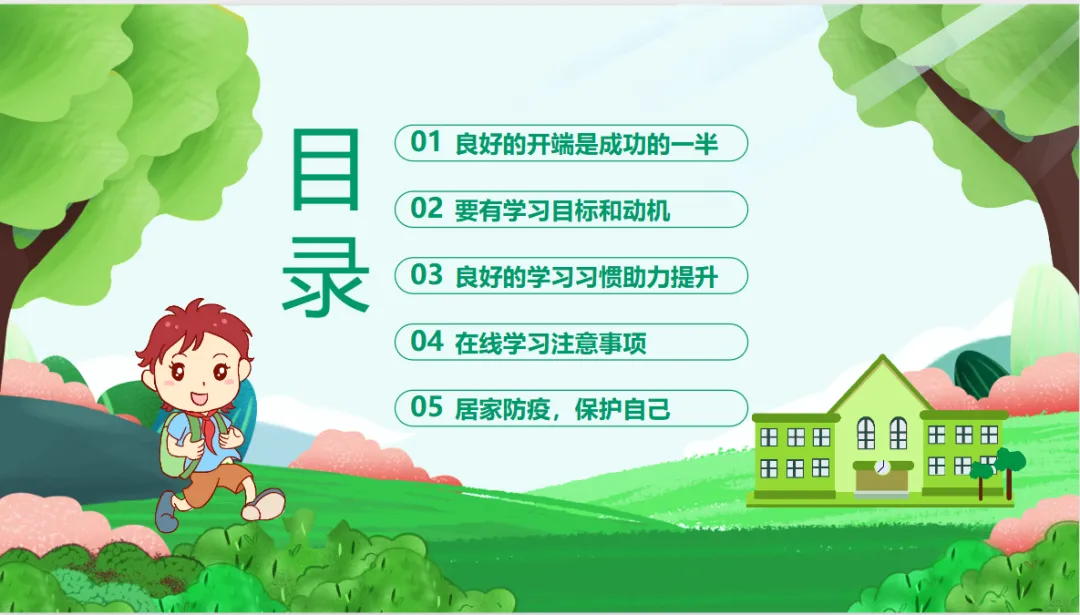 目录

01 良好的开端是成功的一半

02 要有学习目标和动机

03 良好的学习习惯助力提升

04 在线学习注意事项

05 居家防疫，保护自己